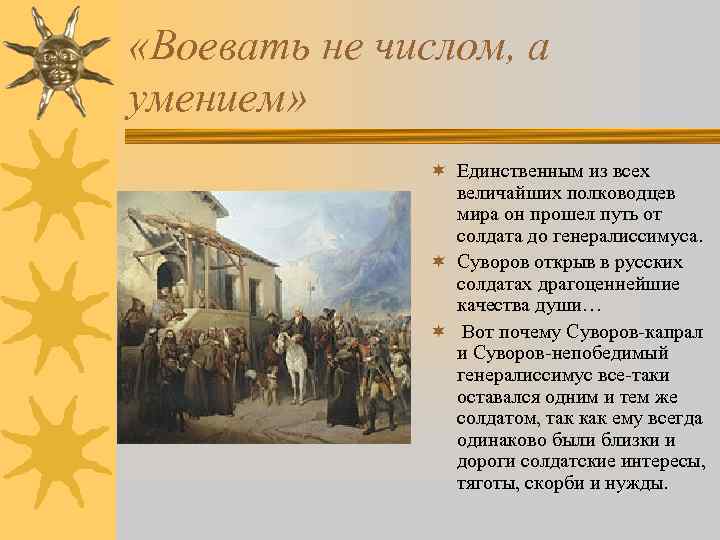 «Воевать не числом, а умением»

Единственным из всех величайших полководцев мира он прошел путь от солдата до генералиссимуса.

Суворов открыв в русских солдатах драгоценнейшие качества души…

Вот почему Суворов-капрал и Суворов-непобедимый генералиссимус все-таки оставался одним и тем же солдатом, так как ему всегда одинаково были близки и дороги солдатские интересы, тяготы, скорби и нужды.